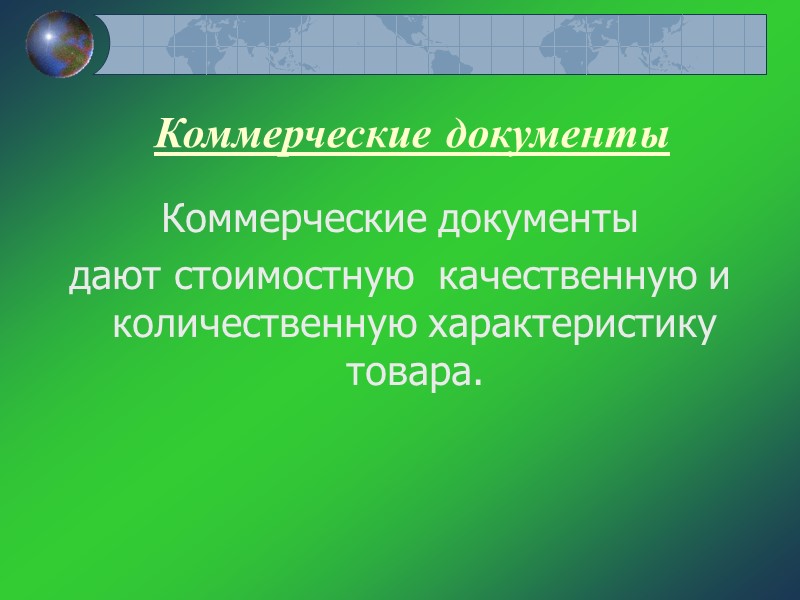 Коммерческие документы

Коммерческие документы дают стоимостную  качественную и количественную характеристику товара.